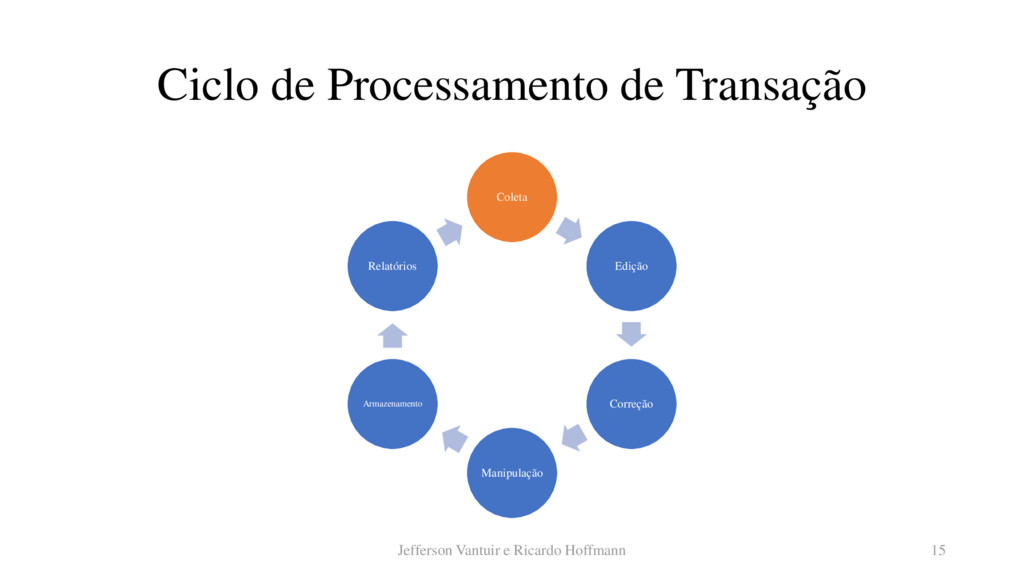 Ciclo de Processamento de Transação

Coleta

Edição

Correção

Manipulação

Armazenamento

Relatórios

Jefferson Vantuir e Ricardo Hoffmann

15